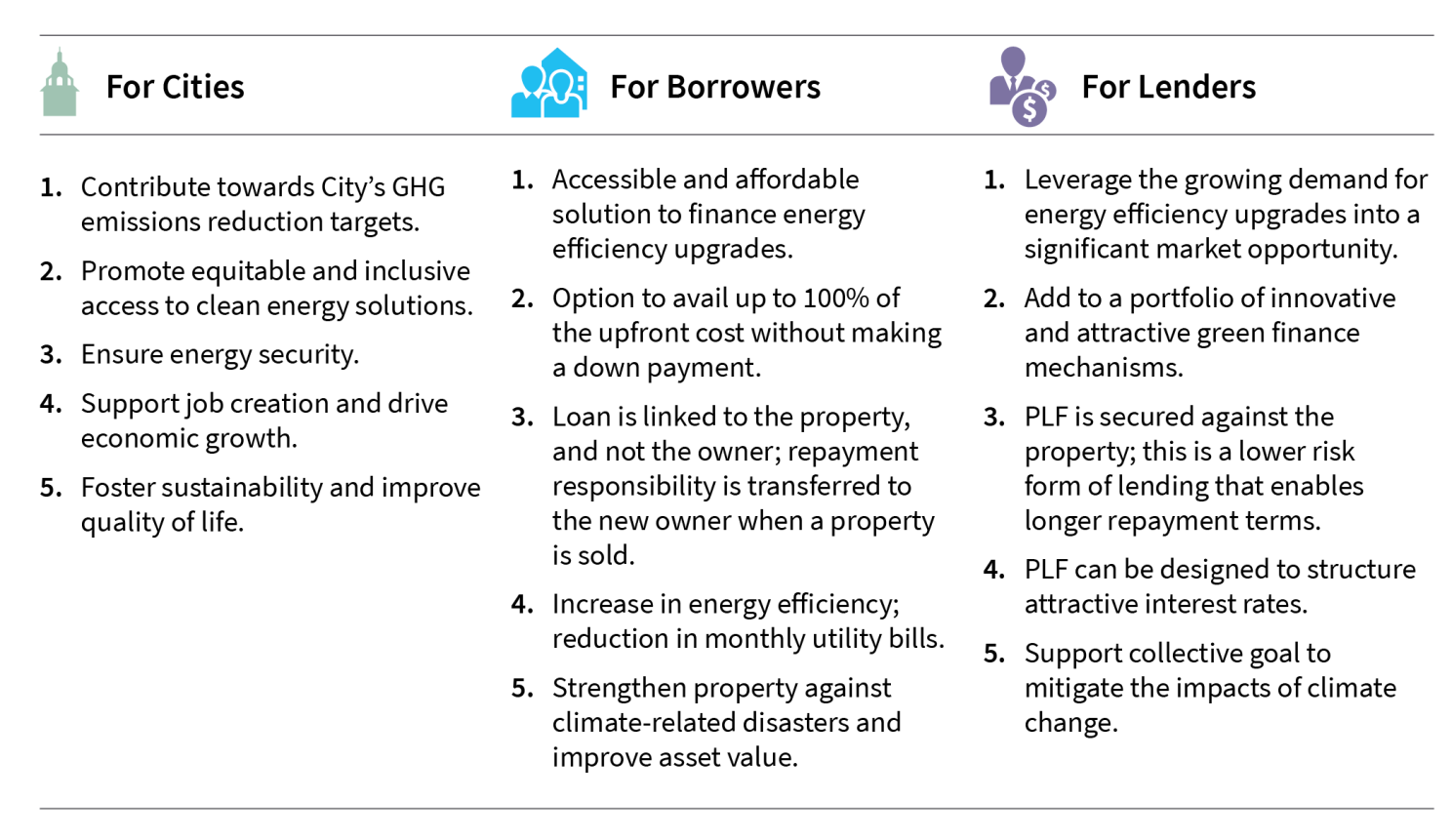 For Cities

1. Contribute towards City's GHG emissions reduction targets.
2. Promote equitable and inclusive access to clean energy solutions.
3. Ensure energy security.
4. Support job creation and drive economic growth.
5. Foster sustainability and improve quality of life.

For Borrowers

1. Accessible and affordable solution to finance energy efficiency upgrades.
2. Option to avail up to 100% of the upfront cost without making a down payment.
3. Loan is linked to the property, and not the owner; repayment responsibility is transferred to the new owner when a property is sold.
4. Increase in energy efficiency; reduction in monthly utility bills.
5. Strengthen property against climate-related disasters and improve asset value.

For Lenders

1. Leverage the growing demand for energy efficiency upgrades into a significant market opportunity.
2. Add to a portfolio of innovative and attractive green finance mechanisms.
3. PLF is secured against the property; this is a lower risk form of lending that enables longer repayment terms.
4. PLF can be designed to structure attractive interest rates.
5. Support collective goal to mitigate the impacts of climate change.